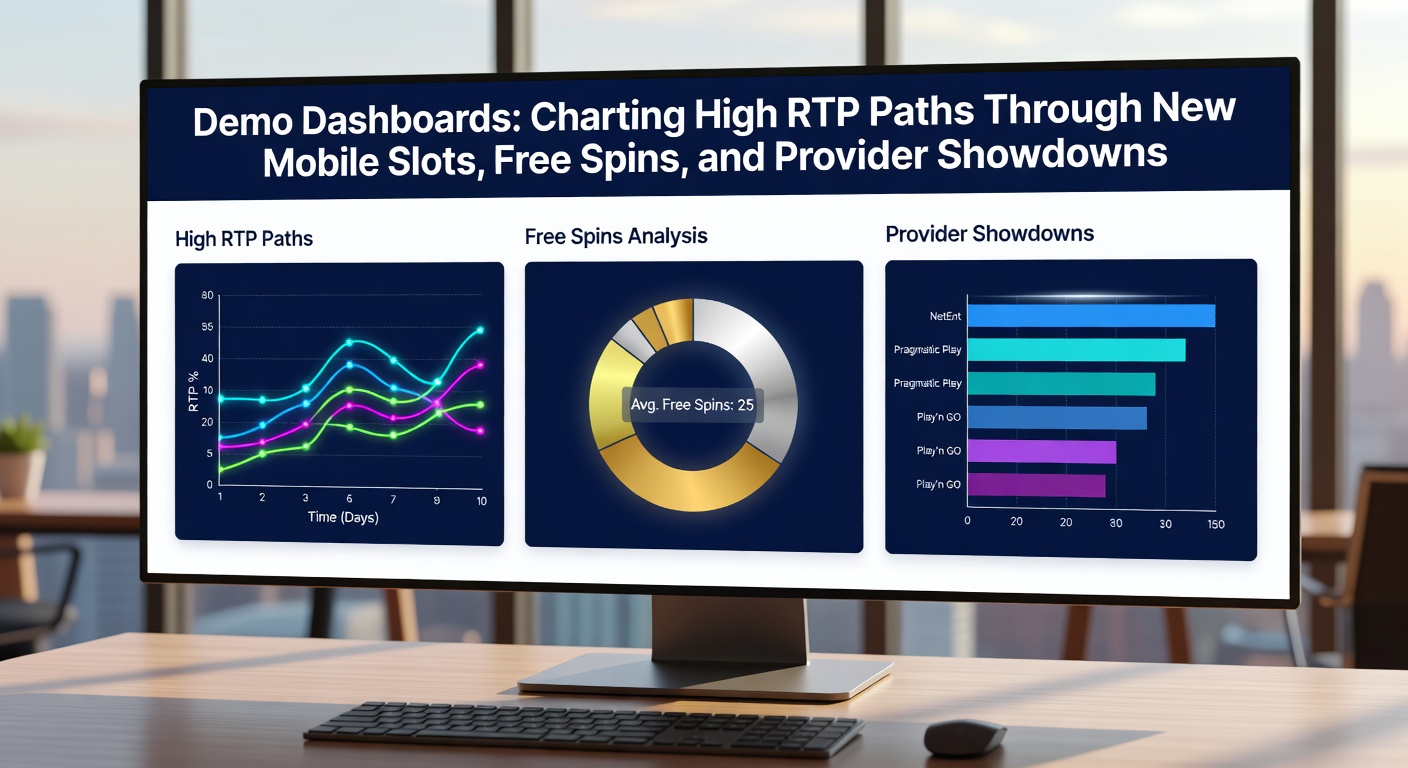 Demo Dashboards: Charting High RTP Paths Through New Mobile Slots, Free Spins, and Provider Showdowns

High RTP Paths

80
55
40
10
20
5
0
RTP %
1 2 3 6 7 9 10
Time (Days)

Free Spins Analysis

Avg. Free Spins: 25

Provider Showdowns

NetEnt
Pragmatic Play
Pragmatic Play
Play'n GO
Play'n GO
Play'n GO
0 20 20 30 30 150